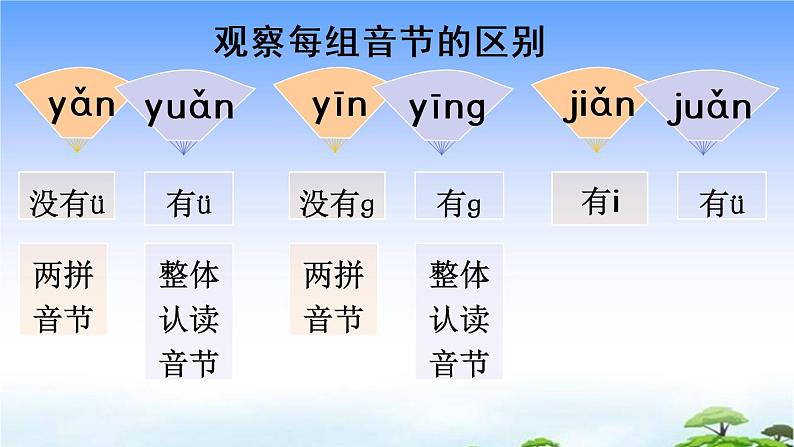 观察每组音节的区别

yǎn

yuǎn

yīn

yīng

jiǎn

juǎn

没有ü

有ü

没有g

有g

有i

有ü

两拼音节

整体认读音节

两拼音节

整体认读音节